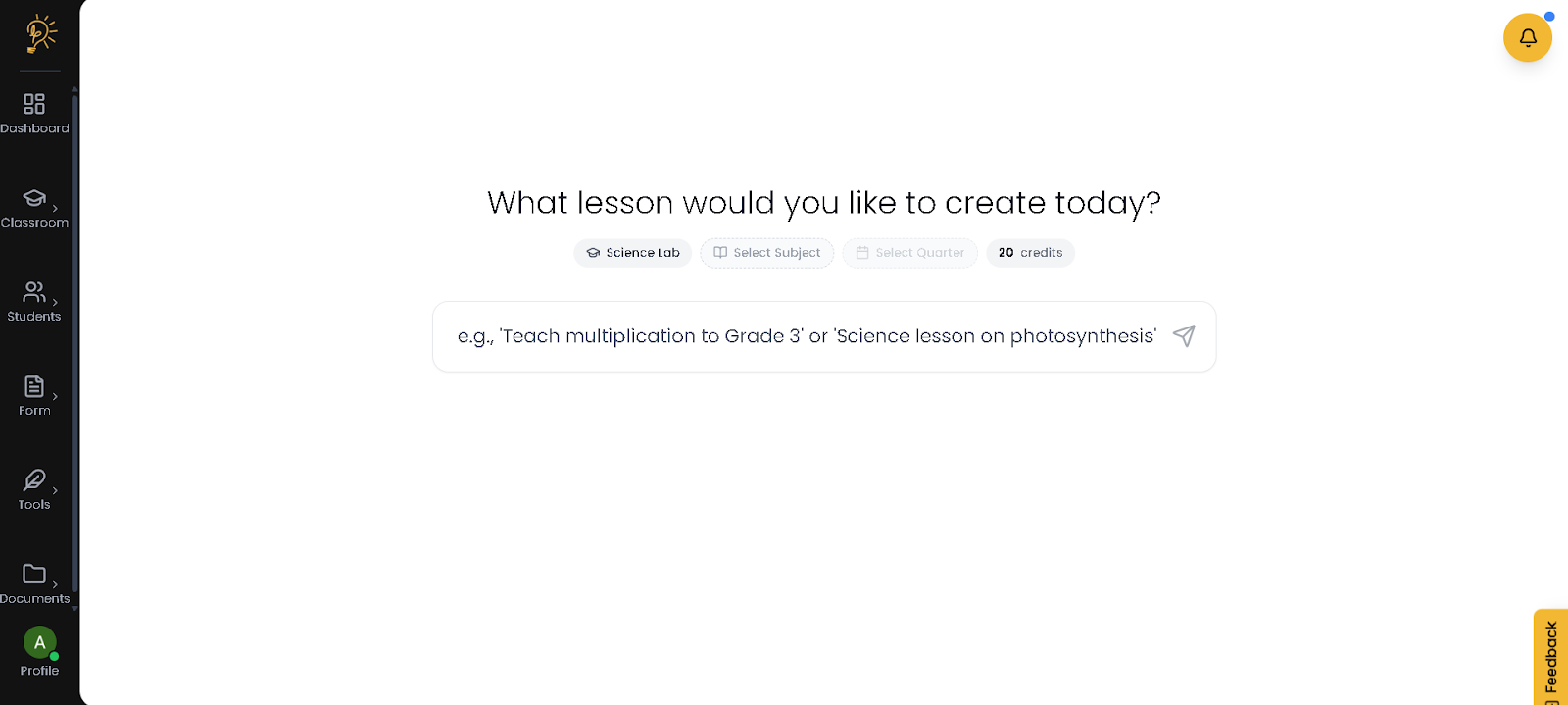 Dashboard

Classroom

Students

Form

Tools

Documents

A

Profile

What lesson would you like to create today?

Science Lab

Select Subject

Select Quarter

20 credits

e.g., 'Teach multiplication to Grade 3' or 'Science lesson on photosynthesis'

Feedback